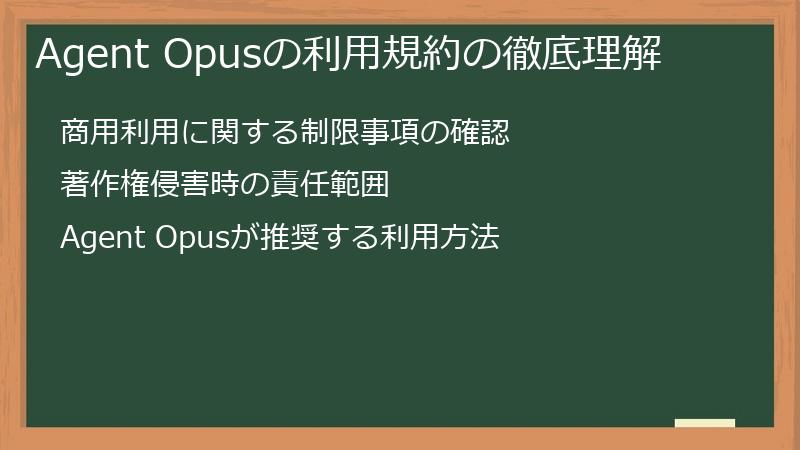 Agent Opusの利用規約の徹底理解

商用利用に関する制限事項の確認

著作権侵害時の責任範囲

Agent Opusが推奨する利用方法